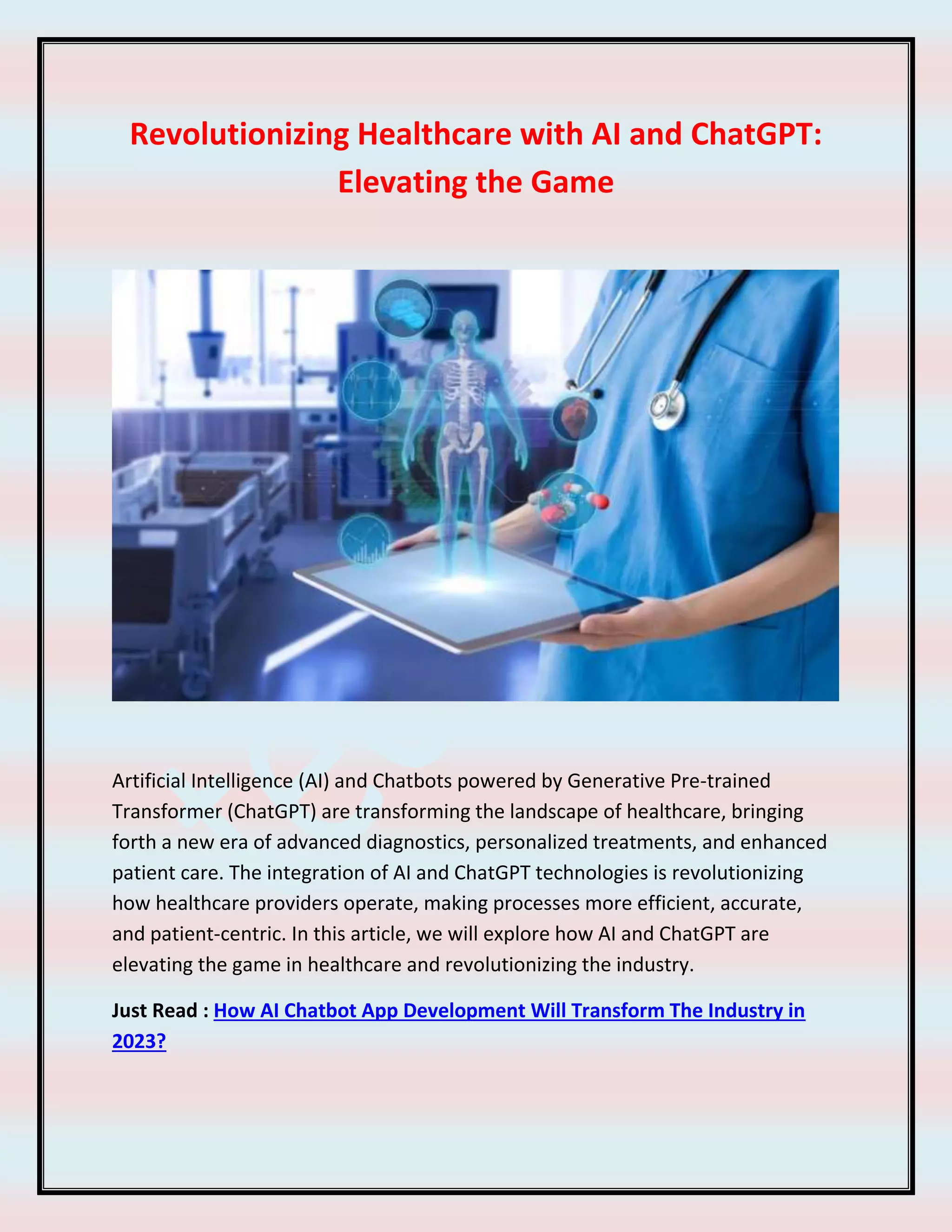 Revolutionizing Healthcare with AI and ChatGPT: Elevating the Game

Artificial Intelligence (AI) and Chatbots powered by Generative Pre-trained Transformer (ChatGPT) are transforming the landscape of healthcare, bringing forth a new era of advanced diagnostics, personalized treatments, and enhanced patient care. The integration of AI and ChatGPT technologies is revolutionizing how healthcare providers operate, making processes more efficient, accurate, and patient-centric. In this article, we will explore how AI and ChatGPT are elevating the game in healthcare and revolutionizing the industry.

Just Read : How AI Chatbot App Development Will Transform The Industry in 2023?